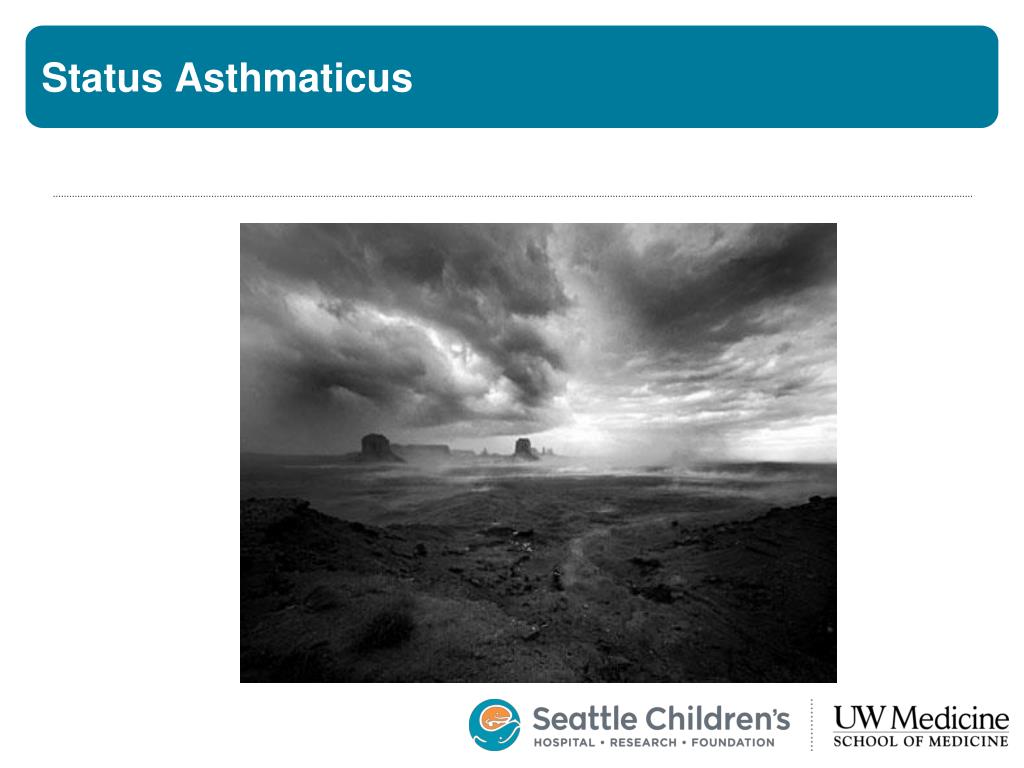 Status Asthmaticus

Seattle Children's
HOSPITAL • RESEARCH • FOUNDATION

UW Medicine
SCHOOL OF MEDICINE